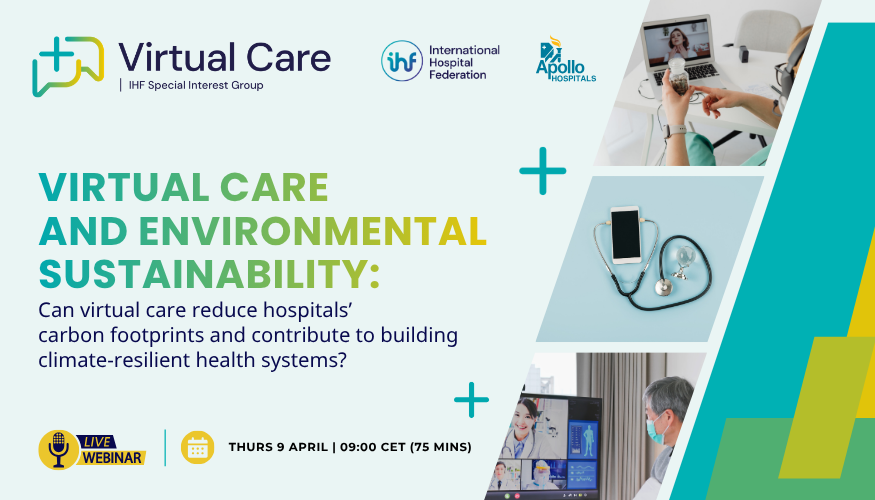 Virtual Care
| IHF Special Interest Group

ihf International Hospital Federation

Apollo HOSPITALS

VIRTUAL CARE AND ENVIRONMENTAL SUSTAINABILITY:
Can virtual care reduce hospitals' carbon footprints and contribute to building climate-resilient health systems?

LIVE WEBINAR

THURS 9 APRIL | 09:00 CET (75 MINS)